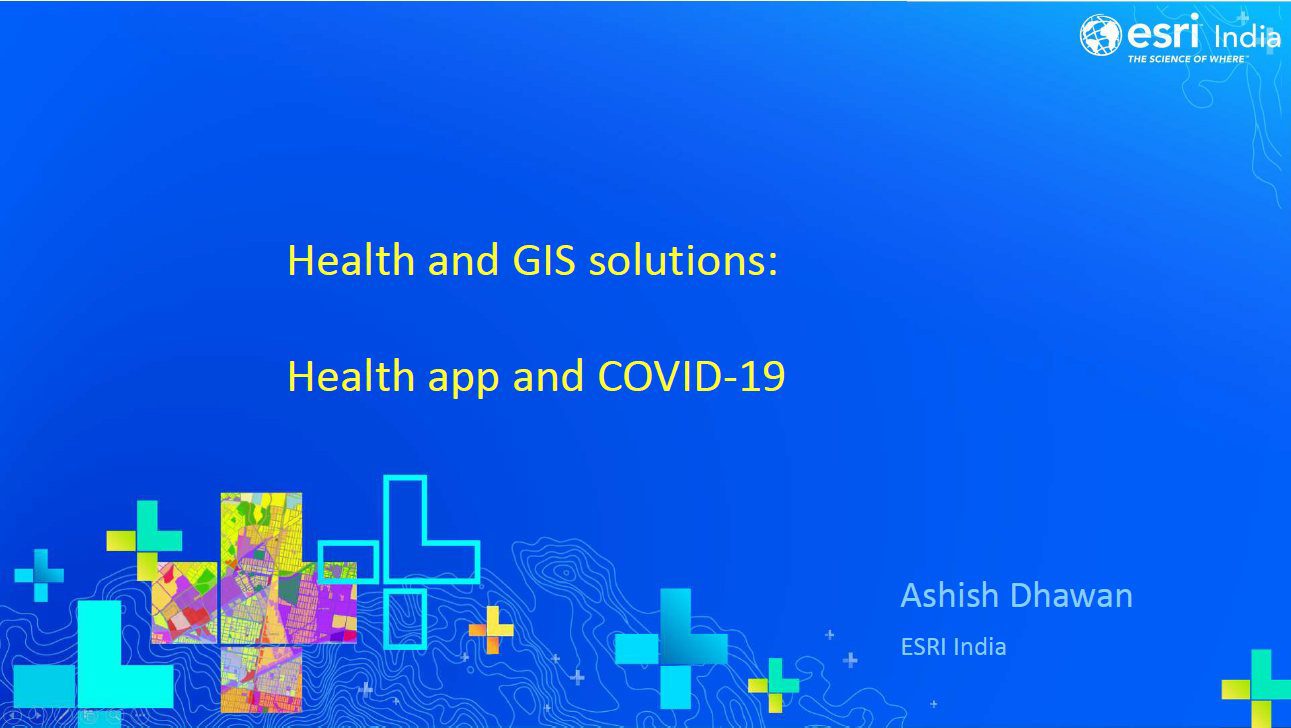 esri India
THE SCIENCE OF WHERE™

Health and GIS solutions:

Health app and COVID-19

Ashish Dhawan

ESRI India